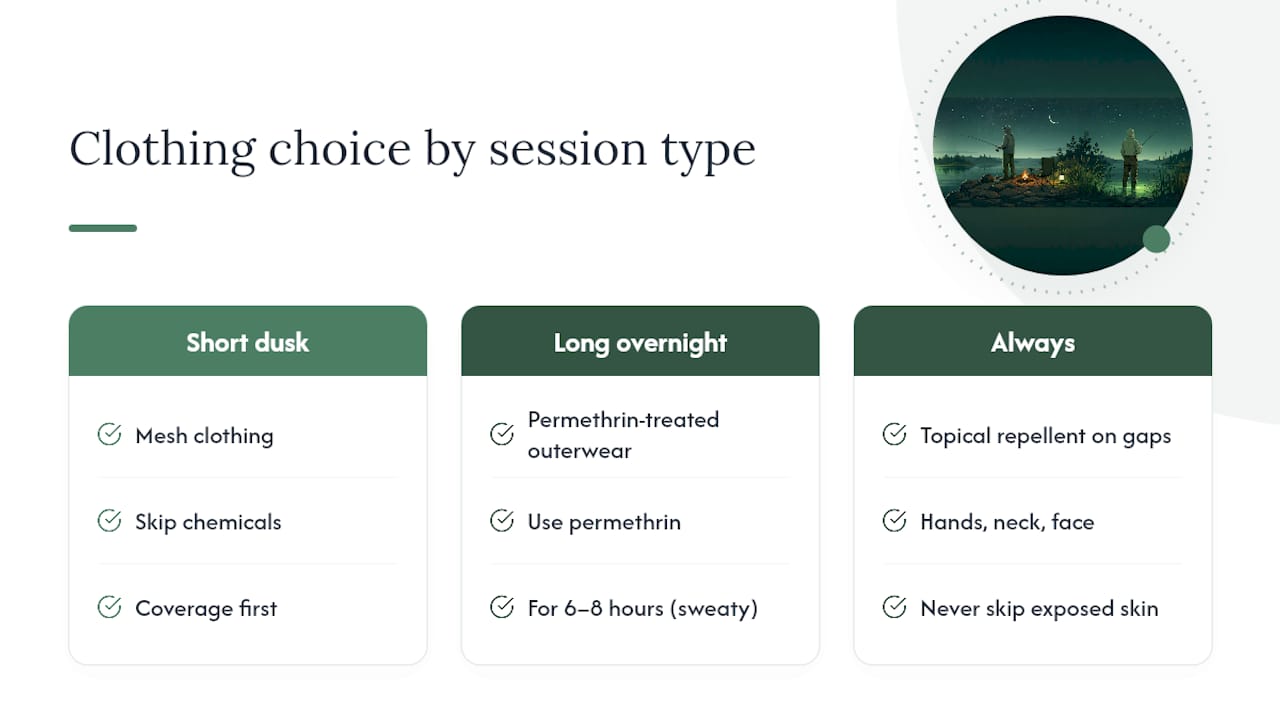 Clothing choice by session type

Short dusk

Mesh clothing

Skip chemicals

Coverage first

Long overnight

Permethrin-treated outerwear

Use permethrin

For 6–8 hours (sweaty)

Always

Topical repellent on gaps

Hands, neck, face

Never skip exposed skin